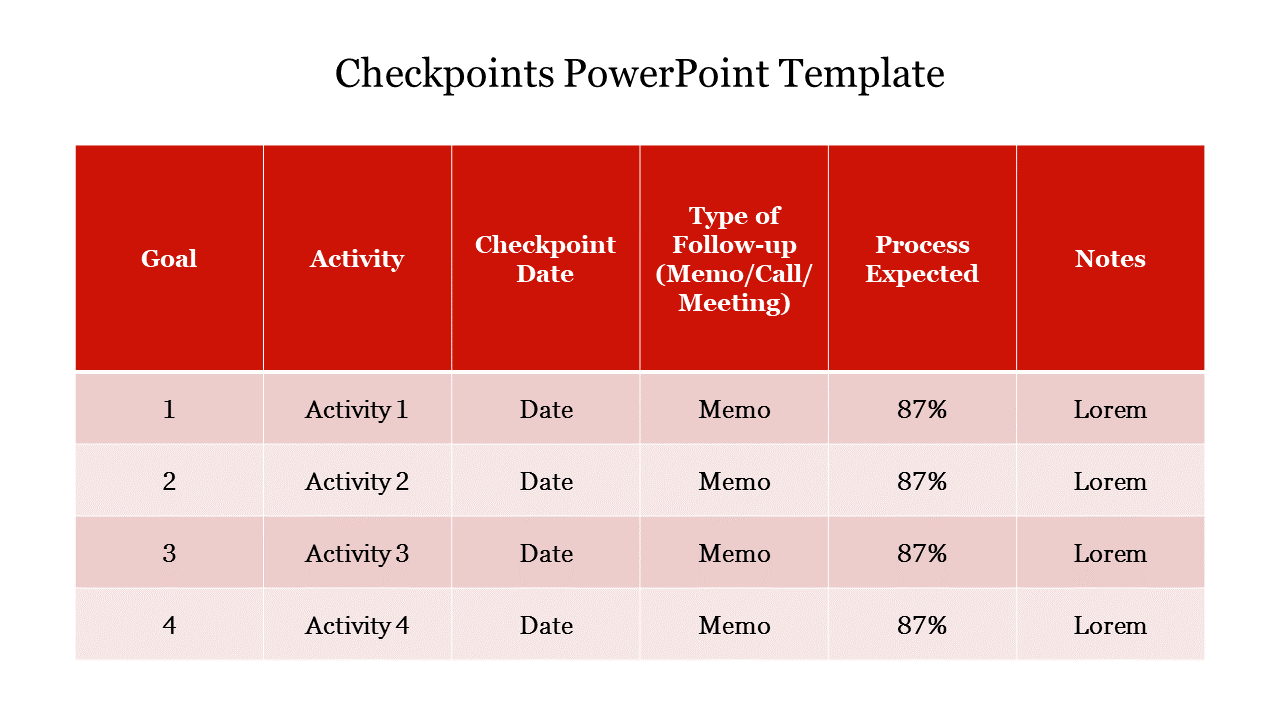 Checkpoints PowerPoint Template

| Goal | Activity | Checkpoint Date | Type of Follow-up (Memo/Call/ Meeting) | Process Expected | Notes |
|---|---|---|---|---|---|
| 1 | Activity 1 | Date | Memo | 87% | Lorem |
| 2 | Activity 2 | Date | Memo | 87% | Lorem |
| 3 | Activity 3 | Date | Memo | 87% | Lorem |
| 4 | Activity 4 | Date | Memo | 87% | Lorem |